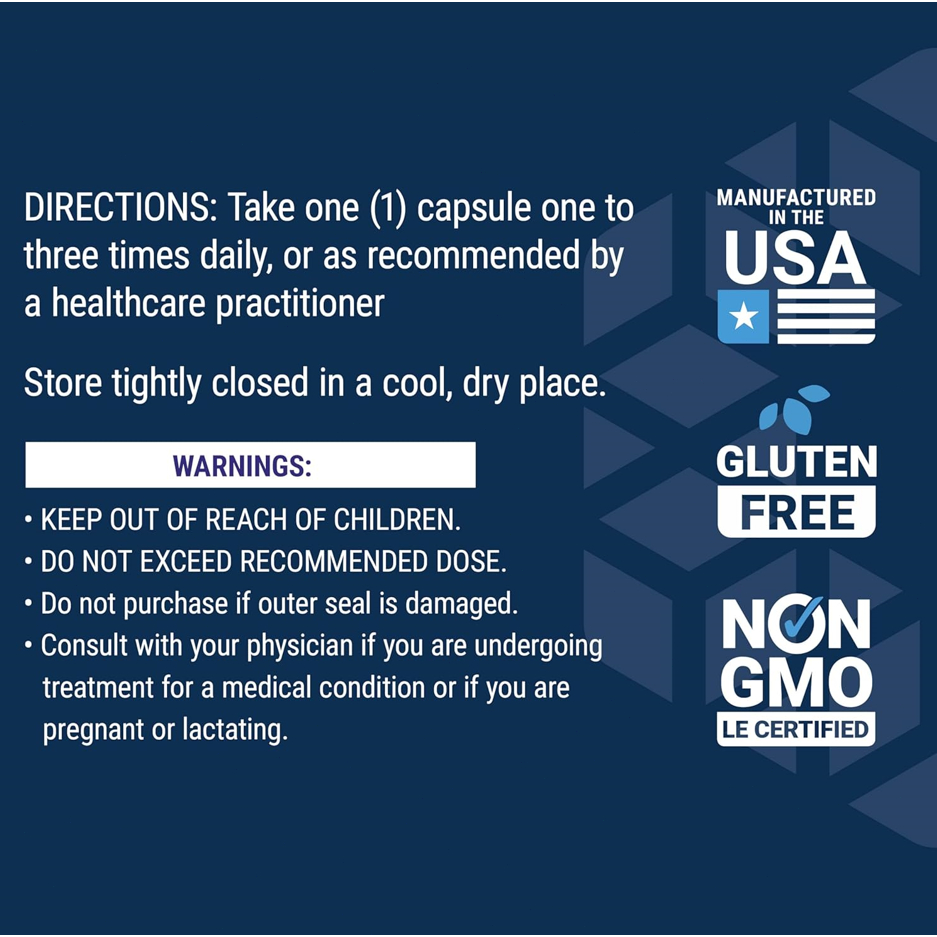 DIRECTIONS: Take one (1) capsule one to three times daily, or as recommended by a healthcare practitioner

Store tightly closed in a cool, dry place.

WARNINGS:

• KEEP OUT OF REACH OF CHILDREN.
• DO NOT EXCEED RECOMMENDED DOSE.
• Do not purchase if outer seal is damaged.
• Consult with your physician if you are undergoing treatment for a medical condition or if you are pregnant or lactating.

MANUFACTURED IN THE USA

GLUTEN FREE

NON GMO LE CERTIFIED